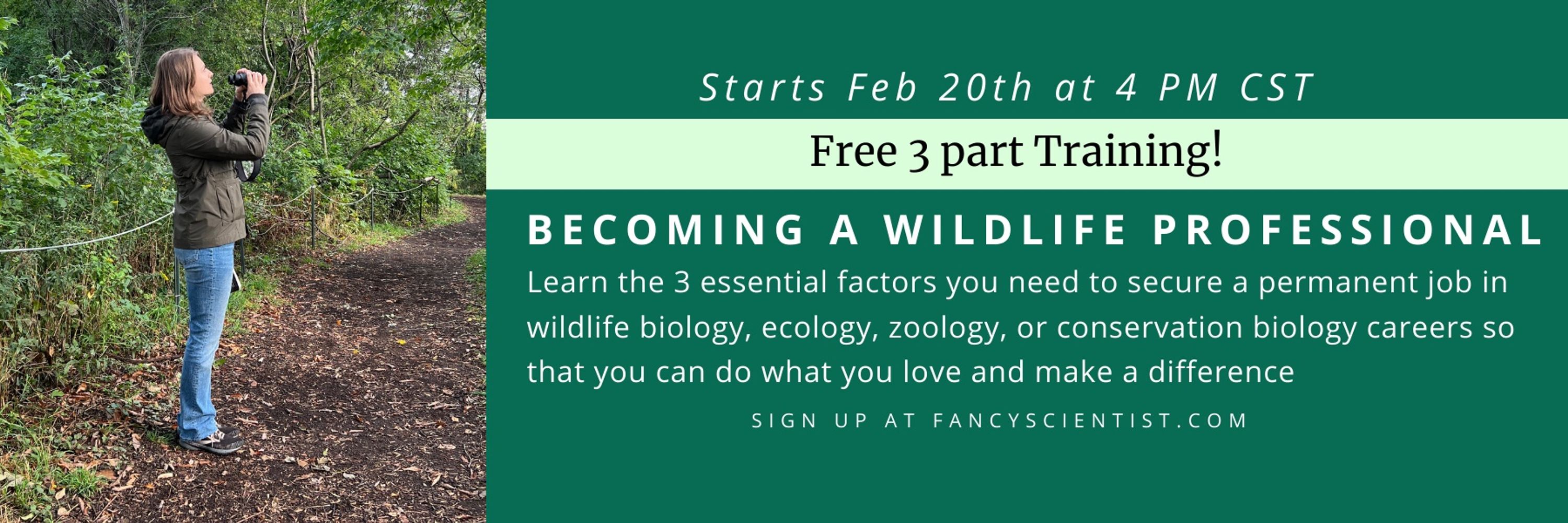 Starts Feb 20th at 4 PM CST

Free 3 part Training!

BECOMING A WILDLIFE PROFESSIONAL

Learn the 3 essential factors you need to secure a permanent job in wildlife biology, ecology, zoology, or conservation biology careers so that you can do what you love and make a difference

SIGN UP AT FANCYSCIENTIST.COM